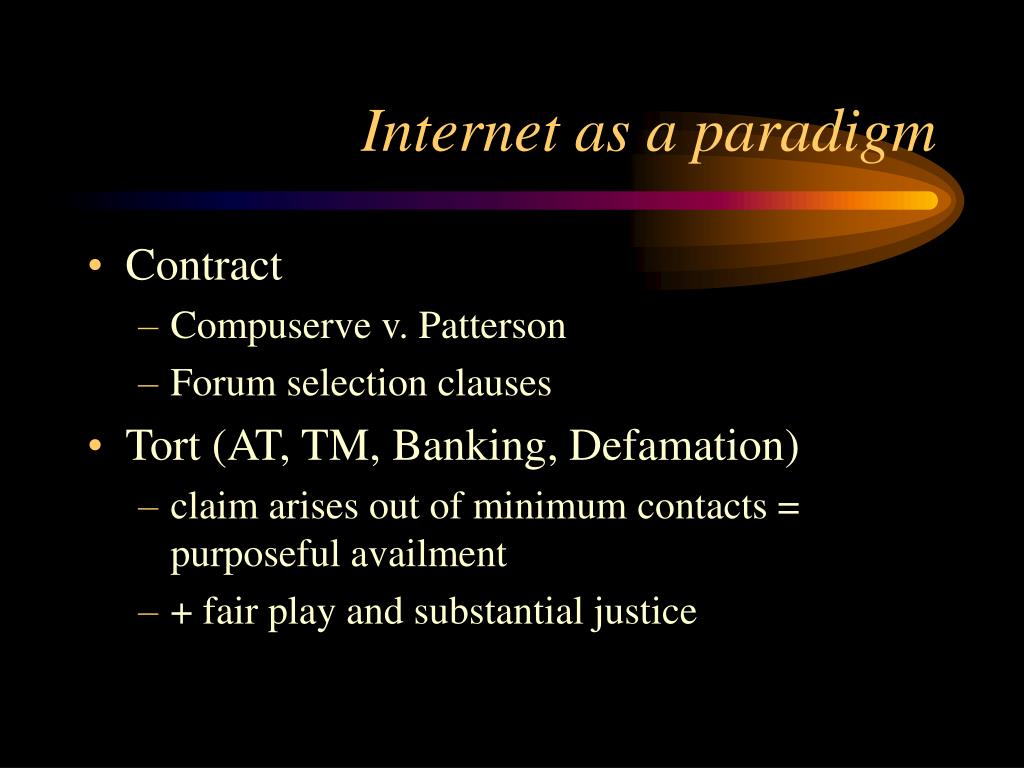 Internet as a paradigm

• Contract
– Compuserve v. Patterson
– Forum selection clauses
• Tort (AT, TM, Banking, Defamation)
– claim arises out of minimum contacts = purposeful availment
– + fair play and substantial justice